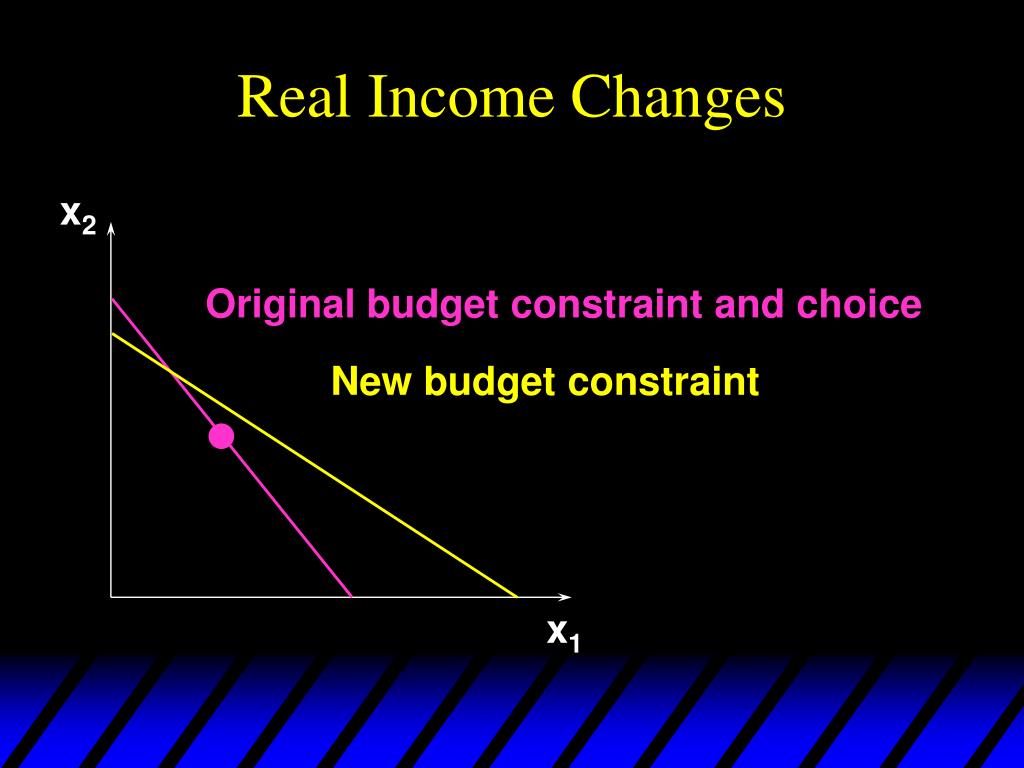 Real Income Changes

$x_2$

Original budget constraint and choice

New budget constraint

$x_1$